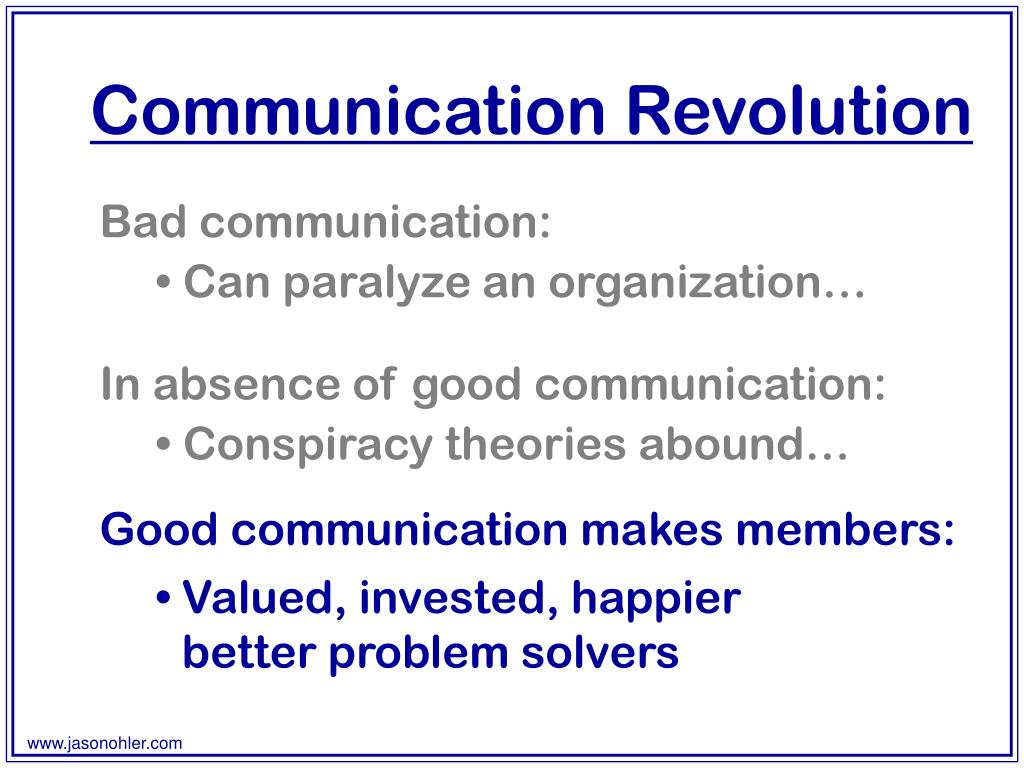 Communication Revolution

Bad communication:
• Can paralyze an organization…

In absence of good communication:
• Conspiracy theories abound…

Good communication makes members:
• Valued, invested, happier better problem solvers

www.jasonohler.com